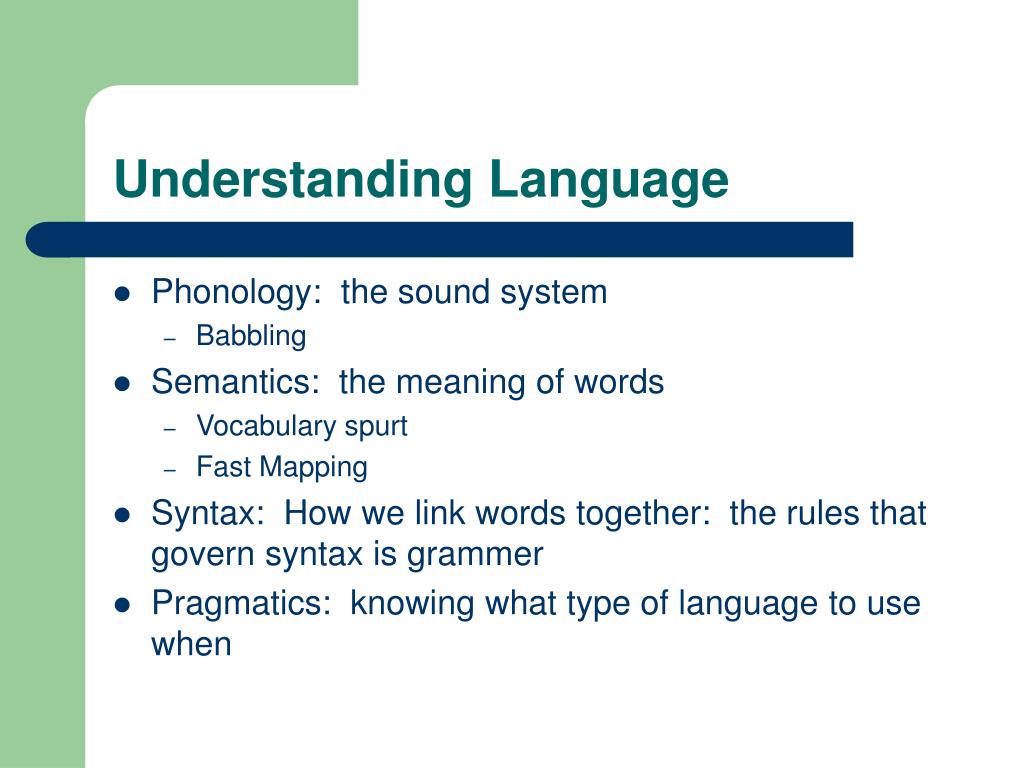 Understanding Language

- Phonology: the sound system
  - Babbling
- Semantics: the meaning of words
  - Vocabulary spurt
  - Fast Mapping
- Syntax: How we link words together: the rules that govern syntax is grammer
- Pragmatics: knowing what type of language to use when